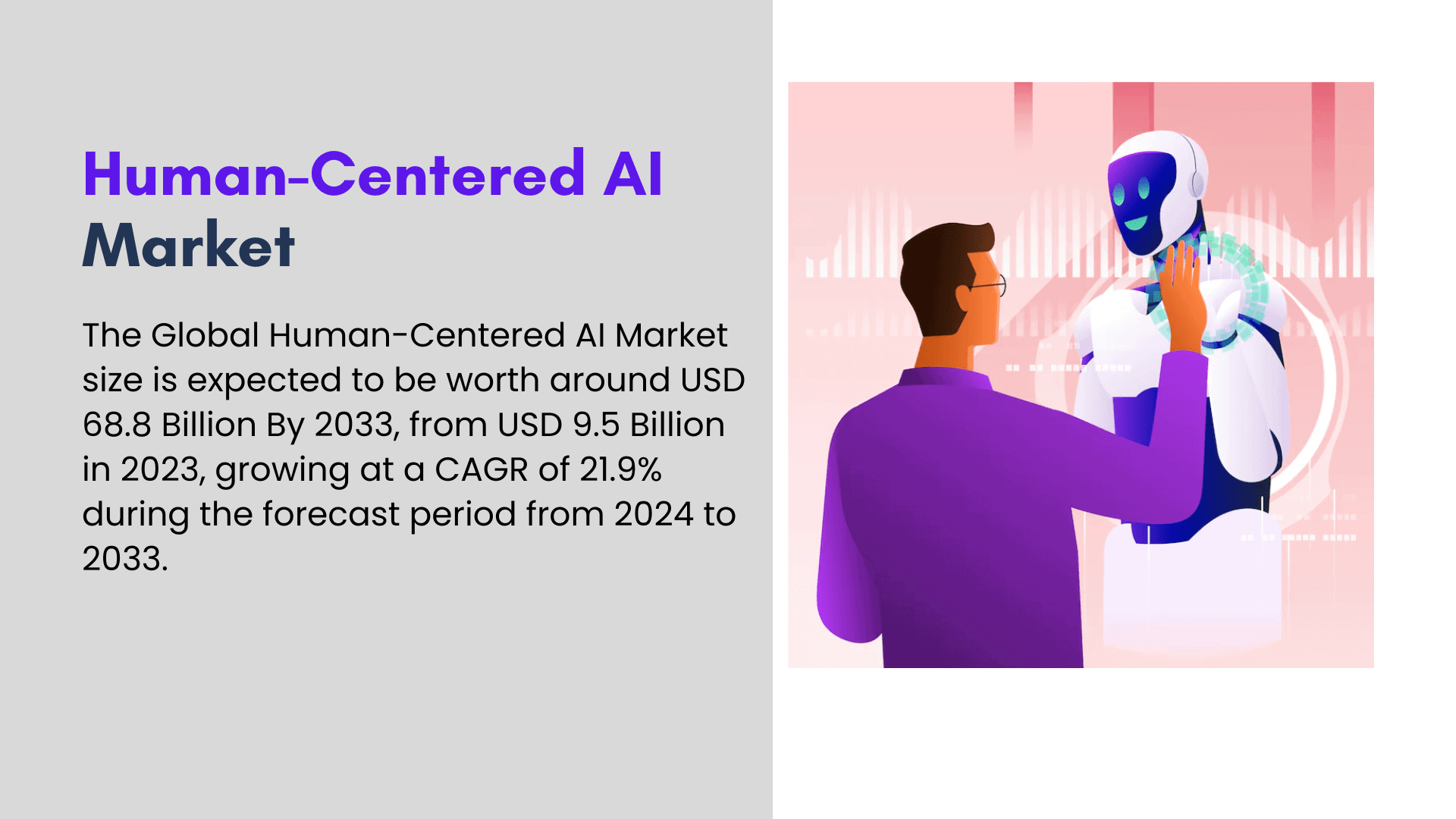 Human-Centered AI Market

The Global Human-Centered AI Market size is expected to be worth around USD 68.8 Billion By 2033, from USD 9.5 Billion in 2023, growing at a CAGR of 21.9% during the forecast period from 2024 to 2033.